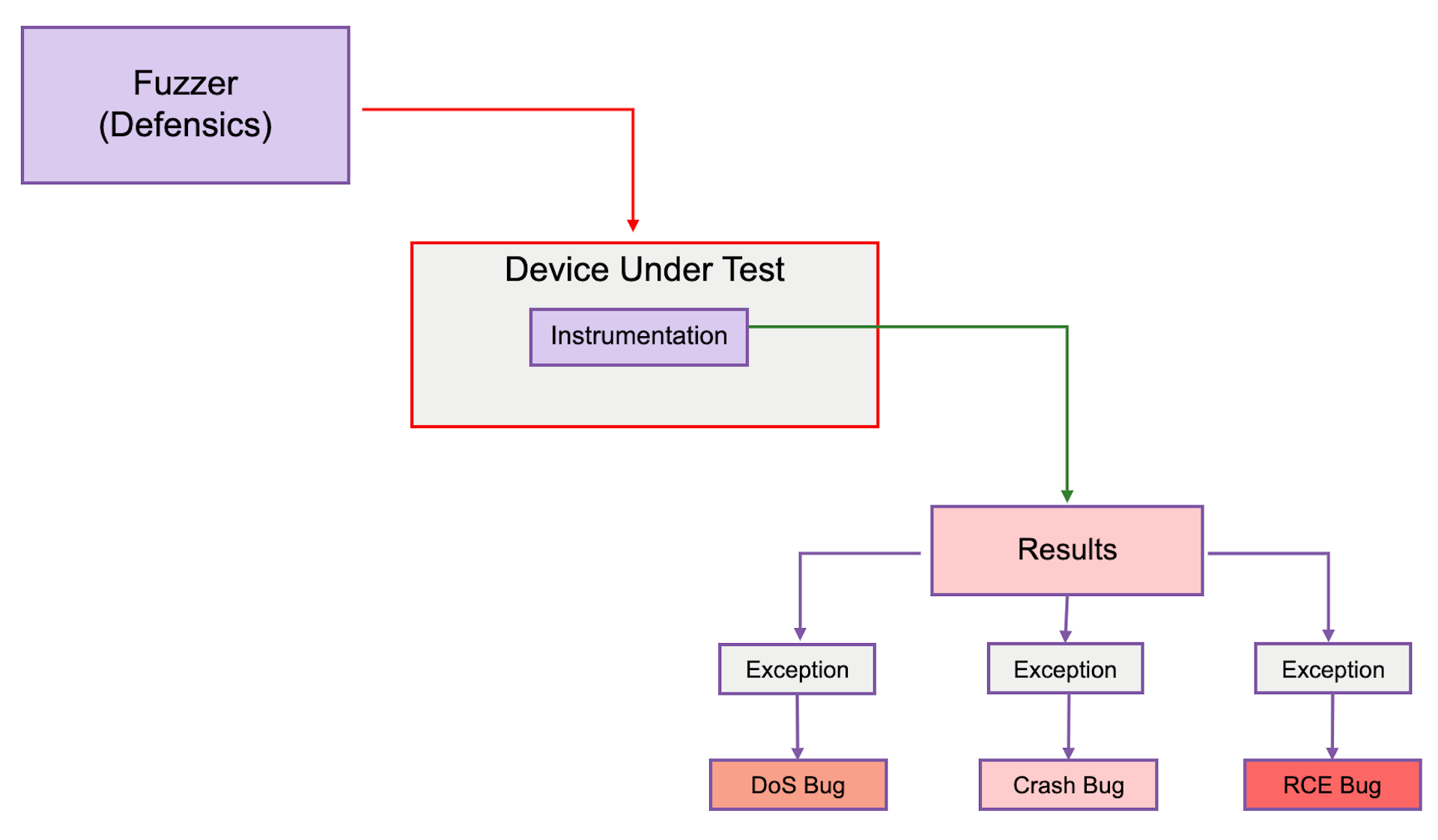 Fuzzer
(Defensics)

Device Under Test

Instrumentation

Results

Exception

Exception

Exception

DoS Bug

Crash Bug

RCE Bug